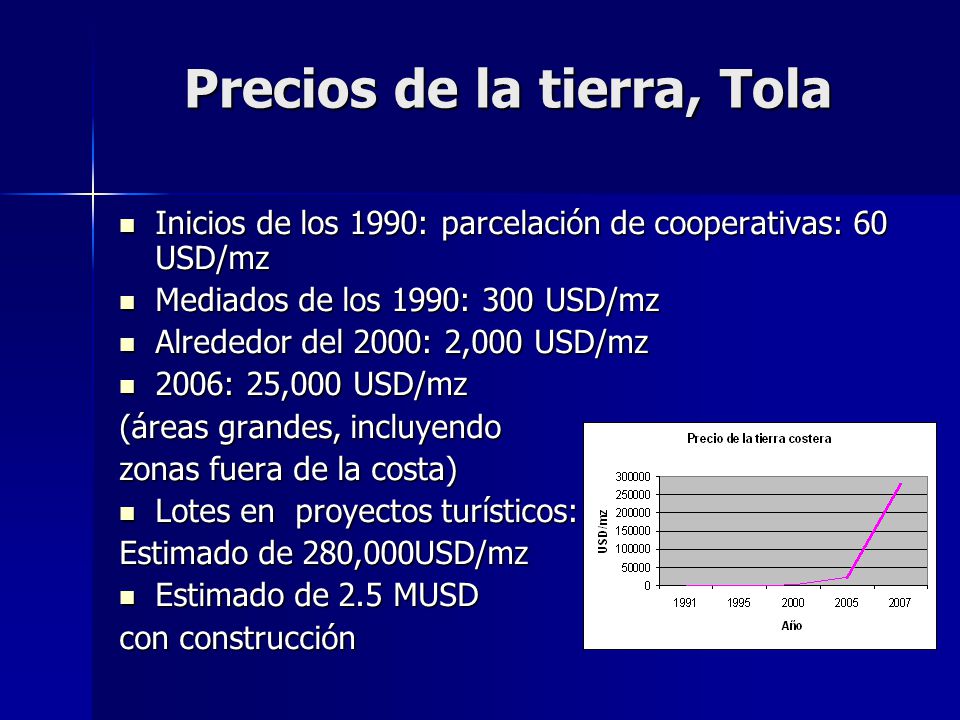 Precios de la tierra, Tola

- Inicios de los 1990: parcelación de cooperativas: 60 USD/mz
- Mediados de los 1990: 300 USD/mz
- Alrededor del 2000: 2,000 USD/mz
- 2006: 25,000 USD/mz

(áreas grandes, incluyendo zonas fuera de la costa)

- Lotes en proyectos turísticos:

Estimado de 280,000USD/mz

- Estimado de 2.5 MUSD

con construcción

Precio de la tierra costera

USD/mz

300000
250000
200000
150000
100000
50000
0

1991 1995 2000 2005 2007

Año